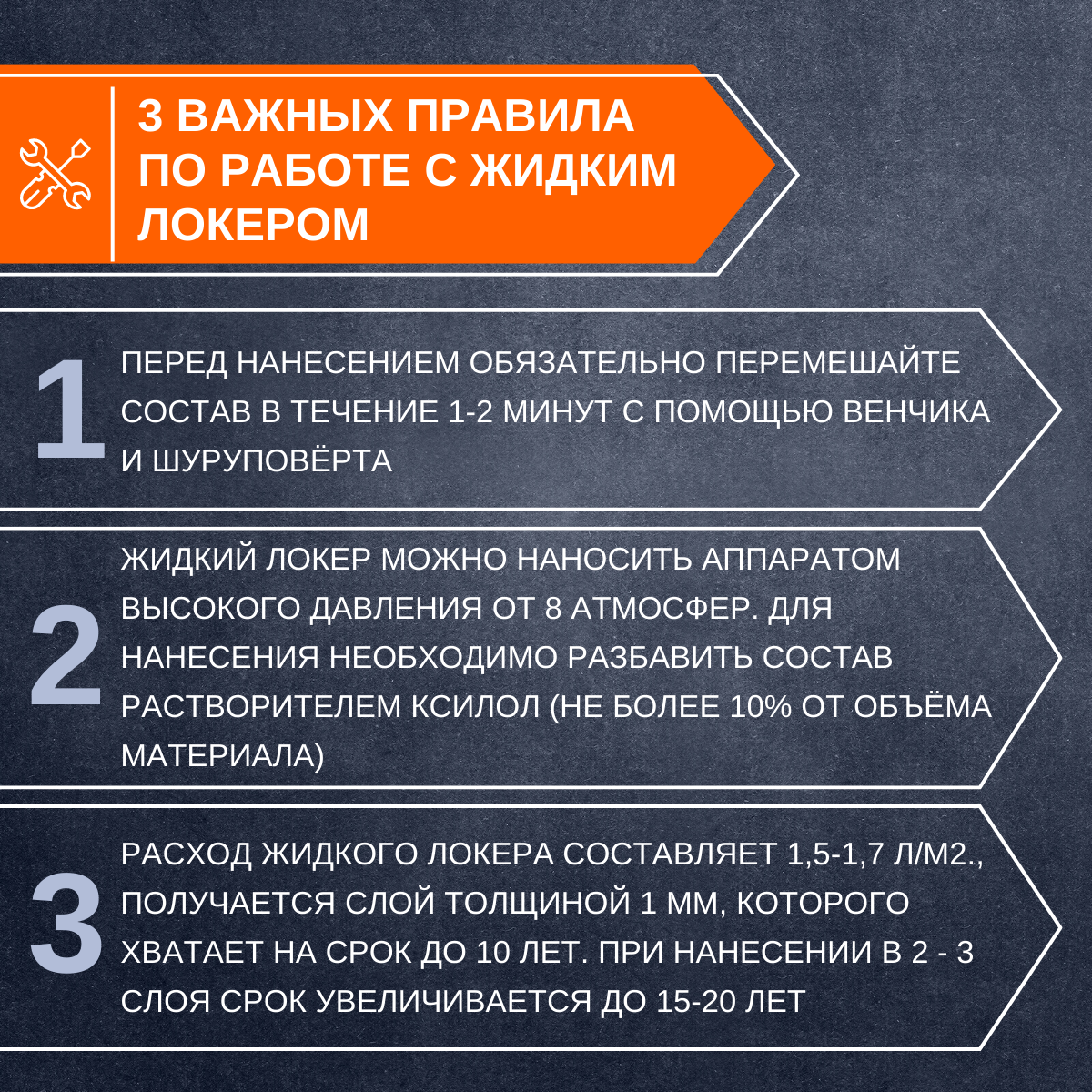 3 ВАЖНЫХ ПРАВИЛА ПО РАБОТЕ С ЖИДКИМ ЛОКЕРОМ

1

ПЕРЕД НАНЕСЕНИЕМ ОБЯЗАТЕЛЬНО ПЕРЕМЕШАЙТЕ СОСТАВ В ТЕЧЕНИЕ 1-2 МИНУТ С ПОМОЩЬЮ ВЕНЧИКА И ШУРУПОВЁРТА

2

ЖИДКИЙ ЛОКЕР МОЖНО НАНОСИТЬ АППАРАТОМ ВЫСОКОГО ДАВЛЕНИЯ ОТ 8 АТМОСФЕР. ДЛЯ НАНЕСЕНИЯ НЕОБХОДИМО РАЗБАВИТЬ СОСТАВ РАСТВОРИТЕЛЕМ КСИЛОЛ (НЕ БОЛЕЕ 10% ОТ ОБЪЁМА МАТЕРИАЛА)

3

РАСХОД ЖИДКОГО ЛОКЕРА СОСТАВЛЯЕТ 1,5-1,7 Л/М2., ПОЛУЧАЕТСЯ СЛОЙ ТОЛЩИНОЙ 1 ММ, КОТОРОГО ХВАТАЕТ НА СРОК ДО 10 ЛЕТ. ПРИ НАНЕСЕНИИ В 2 - 3 СЛОЯ СРОК УВЕЛИЧИВАЕТСЯ ДО 15-20 ЛЕТ